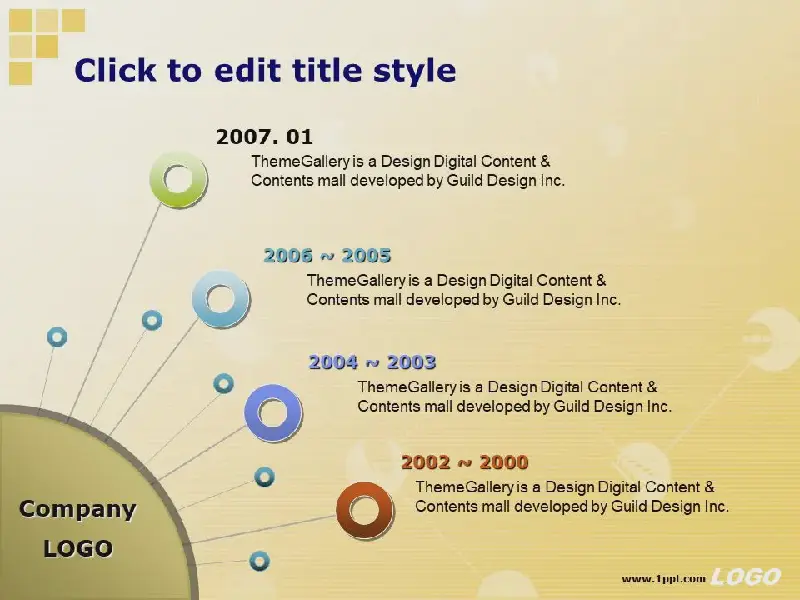 Click to edit title style

2007. 01
ThemeGallery is a Design Digital Content & Contents mall developed by Guild Design Inc.

2006 ~ 2005
ThemeGallery is a Design Digital Content & Contents mall developed by Guild Design Inc.

2004 ~ 2003
ThemeGallery is a Design Digital Content & Contents mall developed by Guild Design Inc.

2002 ~ 2000
ThemeGallery is a Design Digital Content & Contents mall developed by Guild Design Inc.

Company
LOGO

www.1ppt.com LOGO